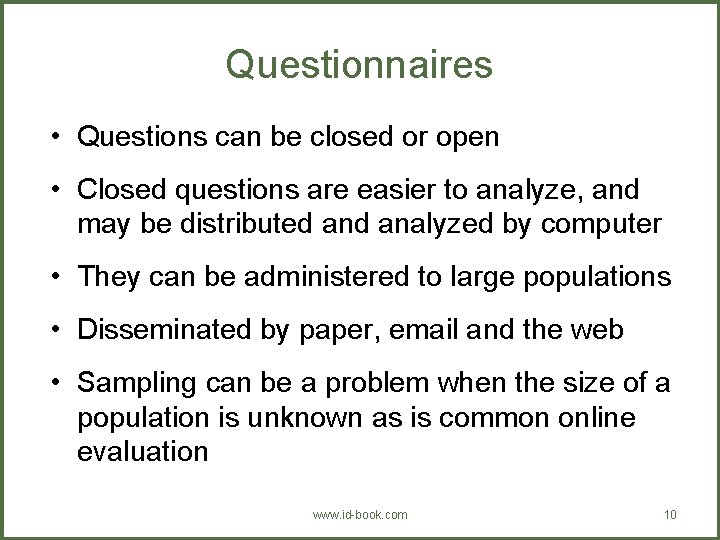 Questionnaires

• Questions can be closed or open

• Closed questions are easier to analyze, and may be distributed and analyzed by computer

• They can be administered to large populations

• Disseminated by paper, email and the web

• Sampling can be a problem when the size of a population is unknown as is common online evaluation

www.id-book.com

10